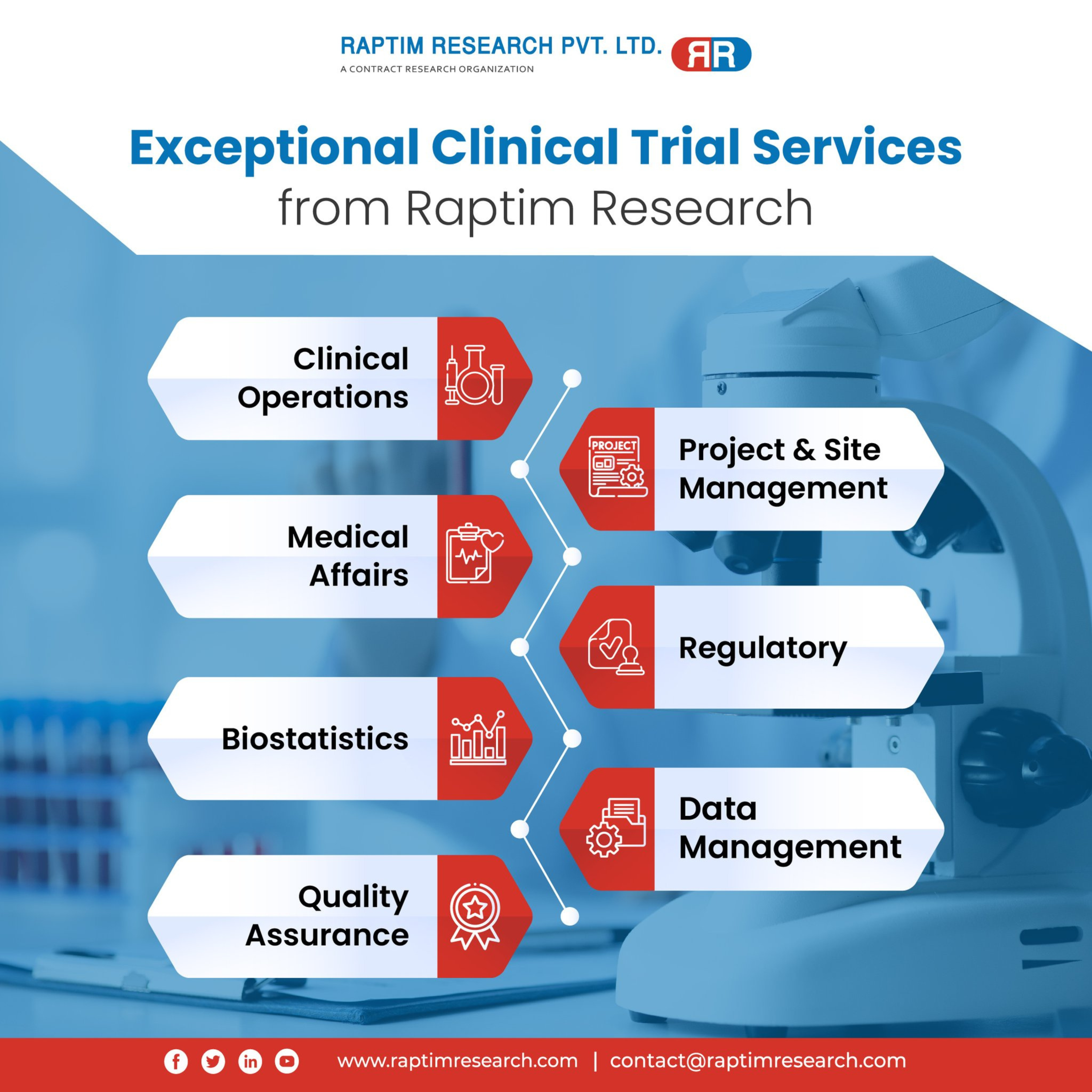 RAPTIM RESEARCH PVT. LTD.
A CONTRACT RESEARCH ORGANIZATION
RR

Exceptional Clinical Trial Services
from Raptim Research

Clinical Operations

PROJECT

Project & Site Management

Medical Affairs

Regulatory

Biostatistics

Data Management

Quality Assurance

www.raptimresearch.com | contact@raptimresearch.com